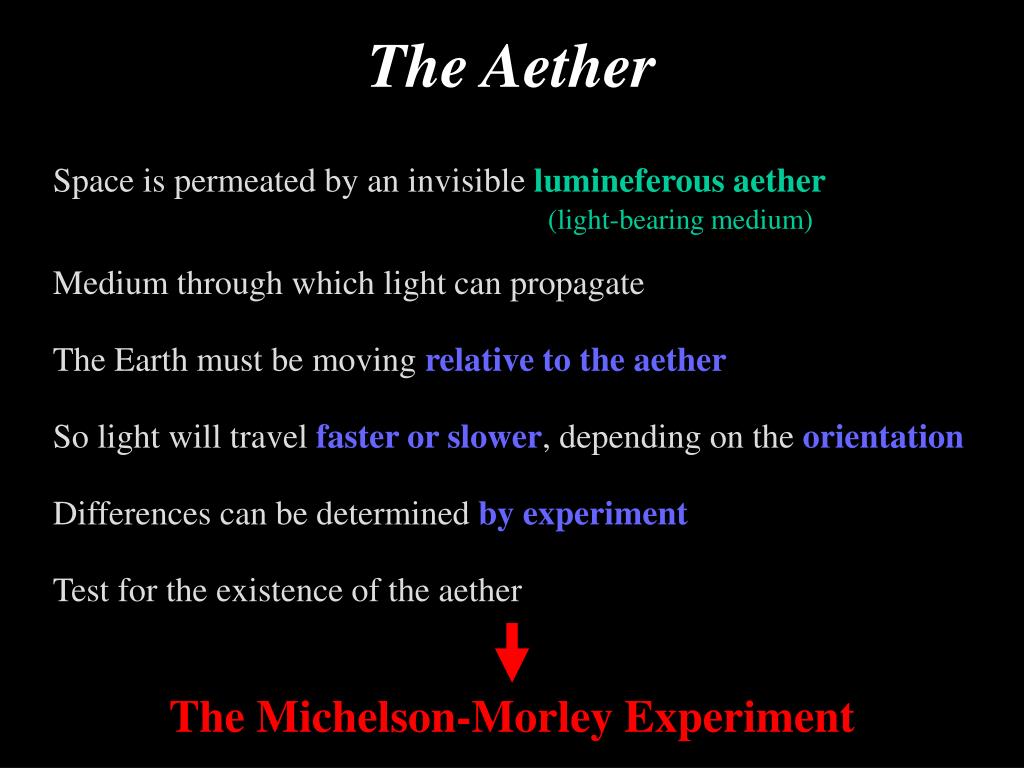 The Aether

Space is permeated by an invisible lumineferous aether
(light-bearing medium)

Medium through which light can propagate

The Earth must be moving relative to the aether

So light will travel faster or slower, depending on the orientation

Differences can be determined by experiment

Test for the existence of the aether

The Michelson-Morley Experiment